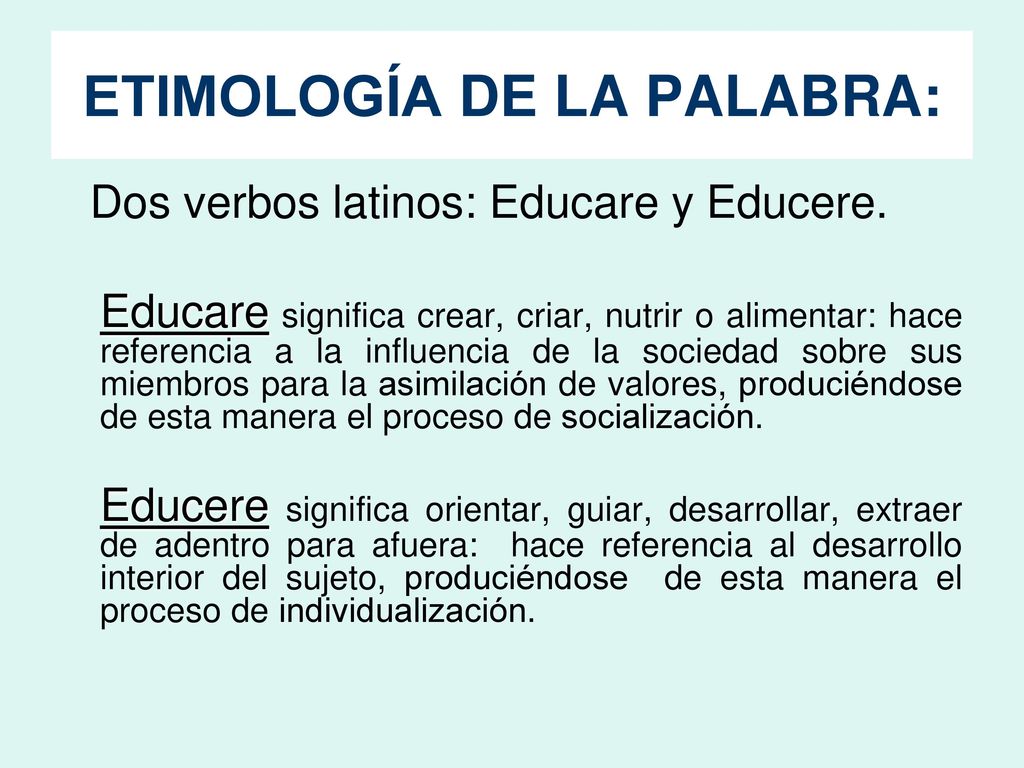 ETIMOLOGÍA DE LA PALABRA:

Dos verbos latinos: Educare y Educere.

Educare significa crear, criar, nutrir o alimentar: hace referencia a la influencia de la sociedad sobre sus miembros para la asimilación de valores, produciéndose de esta manera el proceso de socialización.

Educere significa orientar, guiar, desarrollar, extraer de adentro para afuera: hace referencia al desarrollo interior del sujeto, produciéndose de esta manera el proceso de individualización.